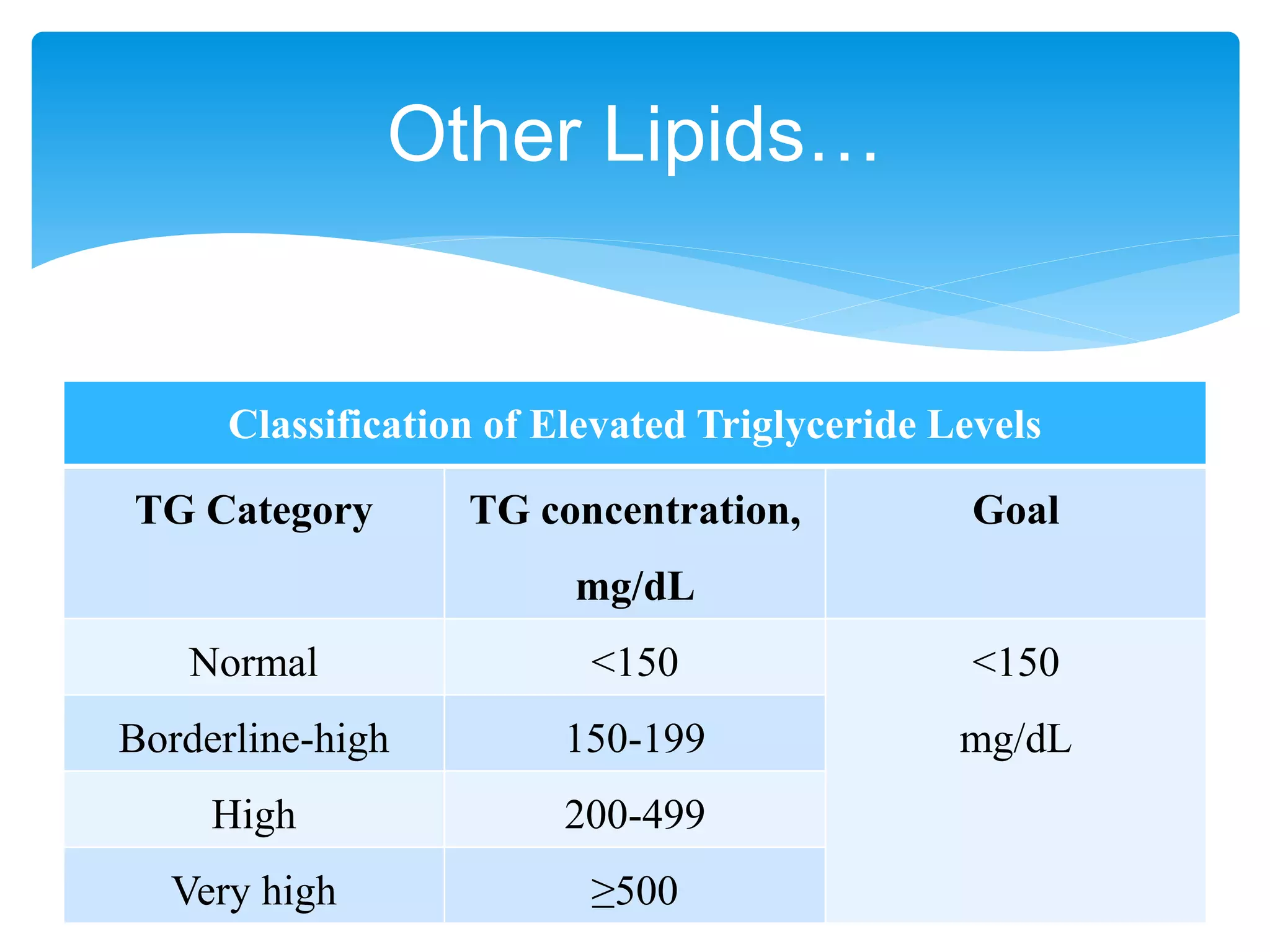 Other Lipids…

Classification of Elevated Triglyceride Levels

| TG Category | TG concentration, mg/dL | Goal |
|---|---|---|
| Normal | <150 | <150 mg/dL |
| Borderline-high | 150-199 | |
| High | 200-499 | |
| Very high | ≥500 | |